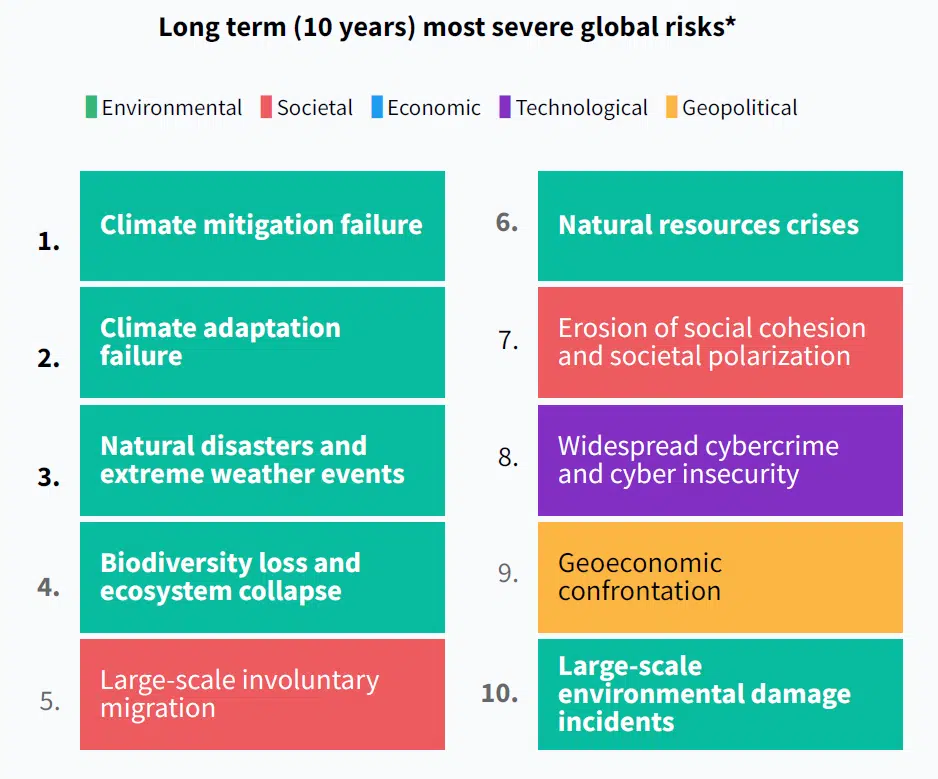 Long term (10 years) most severe global risks*

Environmental Societal Economic Technological Geopolitical

1. Climate mitigation failure

2. Climate adaptation failure

3. Natural disasters and extreme weather events

4. Biodiversity loss and ecosystem collapse

5. Large-scale involuntary migration

6. Natural resources crises

7. Erosion of social cohesion and societal polarization

8. Widespread cybercrime and cyber insecurity

9. Geoeconomic confrontation

10. Large-scale environmental damage incidents